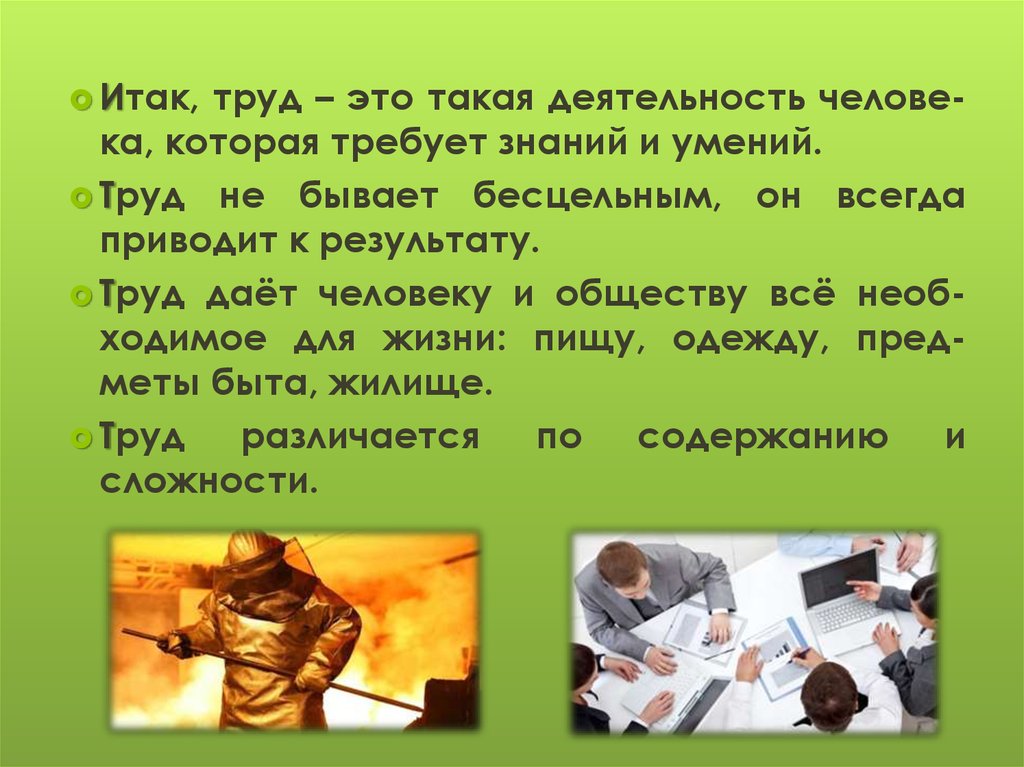 Итак, труд – это такая деятельность человека, которая требует знаний и умений.

Труд не бывает бесцельным, он всегда приводит к результату.

Труд даёт человеку и обществу всё необходимое для жизни: пищу, одежду, предметы быта, жилище.

Труд различается по содержанию и сложности.